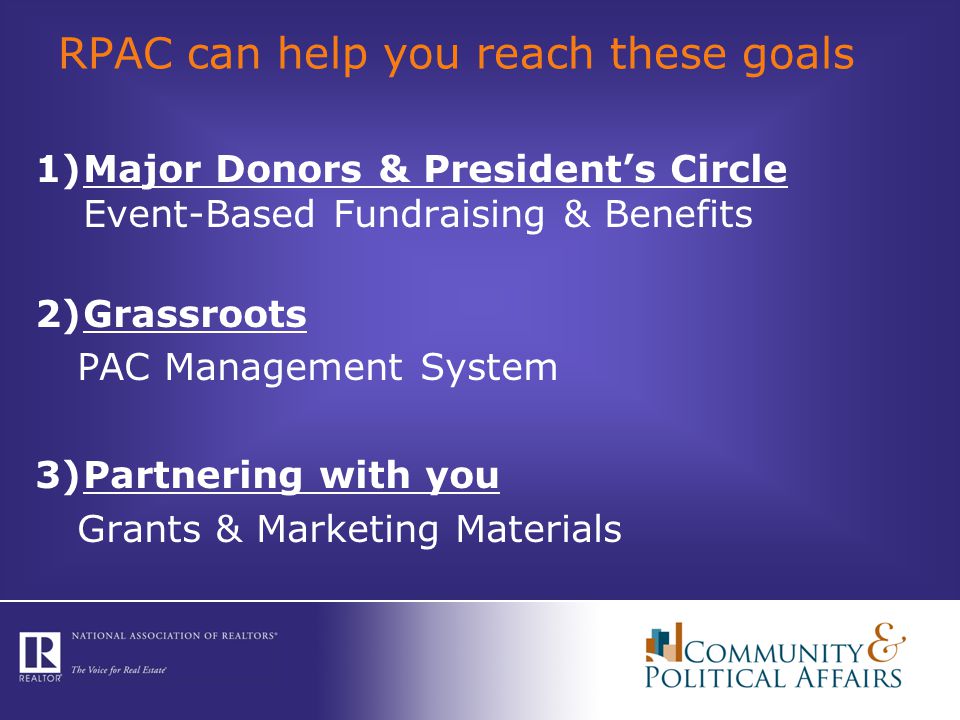 RPAC can help you reach these goals

1) Major Donors & President's Circle
Event-Based Fundraising & Benefits

2) Grassroots
PAC Management System

3) Partnering with you
Grants & Marketing Materials

R
REALTOR®
NATIONAL ASSOCIATION OF REALTORS®
The Voice for Real Estate®

COMMUNITY &
POLITICAL AFFAIRS